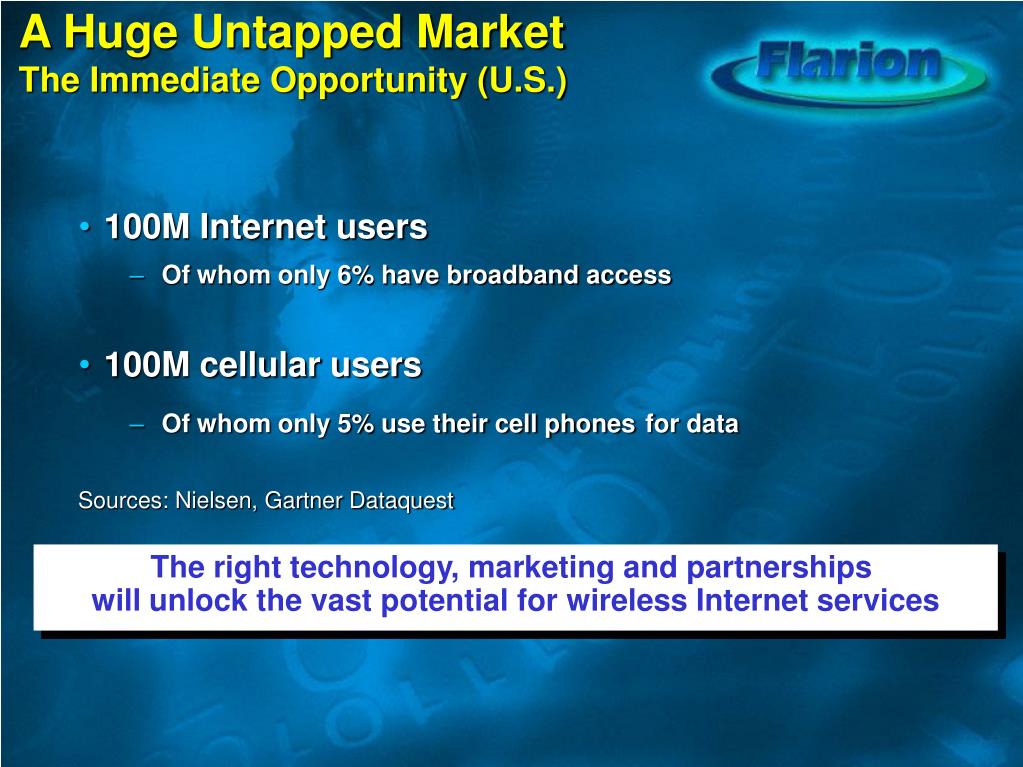 A Huge Untapped Market
The Immediate Opportunity (U.S.)

Flarion

• 100M Internet users
– Of whom only 6% have broadband access

• 100M cellular users
– Of whom only 5% use their cell phones for data

Sources: Nielsen, Gartner Dataquest

The right technology, marketing and partnerships will unlock the vast potential for wireless Internet services